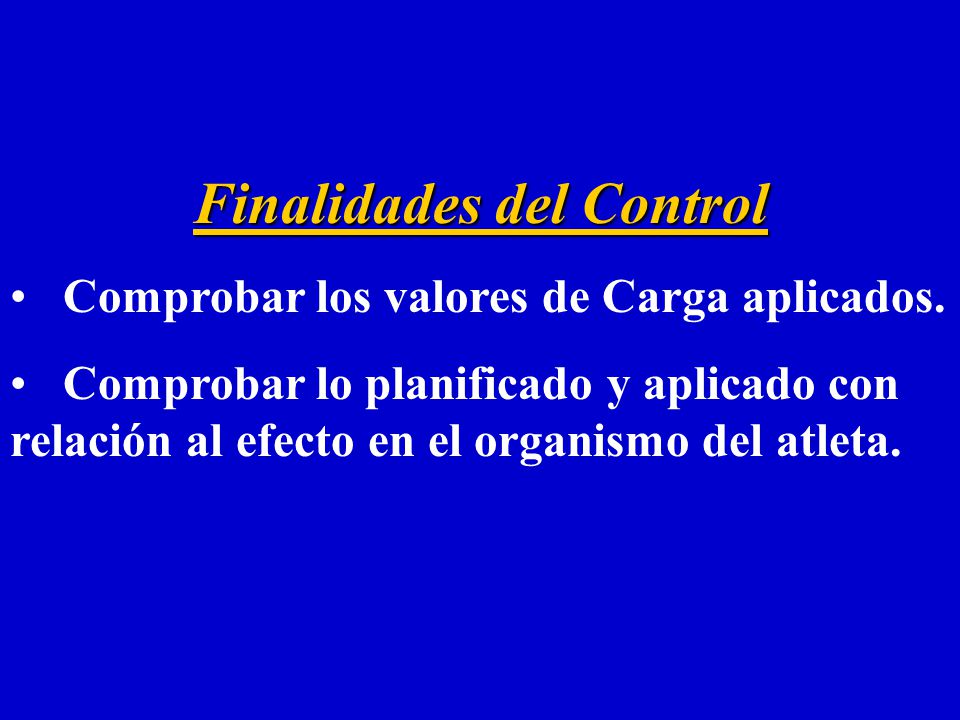 Finalidades del Control

• Comprobar los valores de Carga aplicados.

• Comprobar lo planificado y aplicado con relación al efecto en el organismo del atleta.